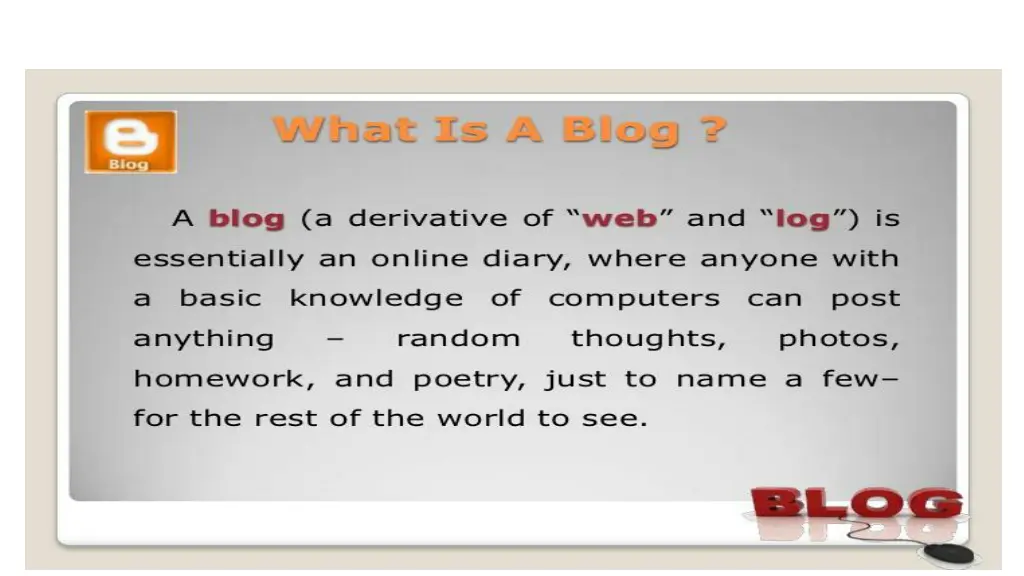 Blog

What Is A Blog ?

A blog (a derivative of “web” and “log”) is essentially an online diary, where anyone with a basic knowledge of computers can post anything – random thoughts, photos, homework, and poetry, just to name a few– for the rest of the world to see.

BLOG